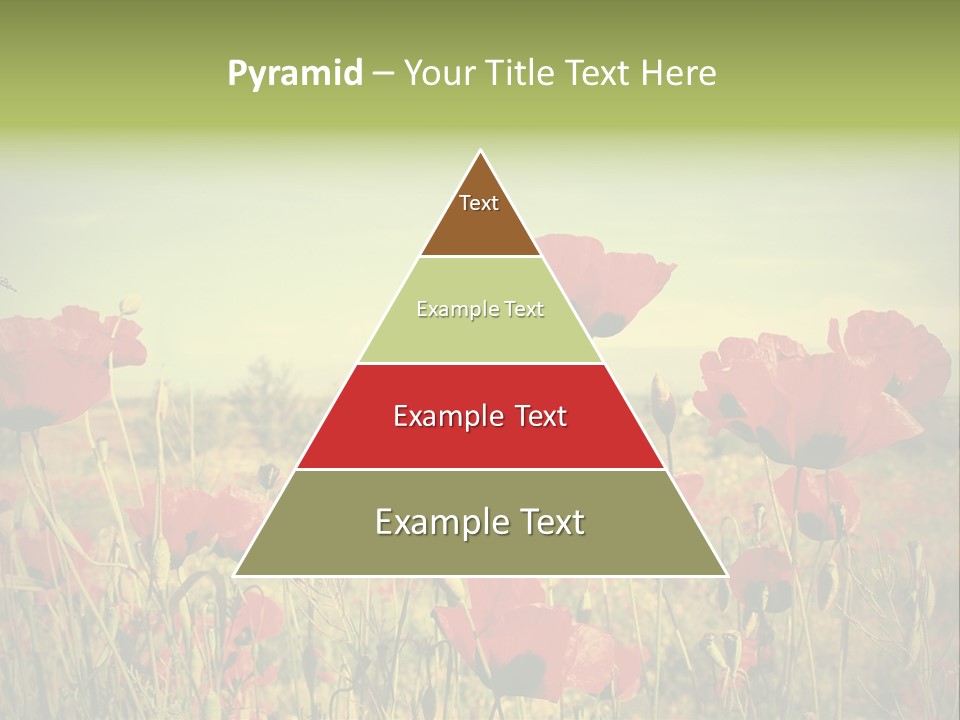 Pyramid – Your Title Text Here

Text

Example Text

Example Text

Example Text